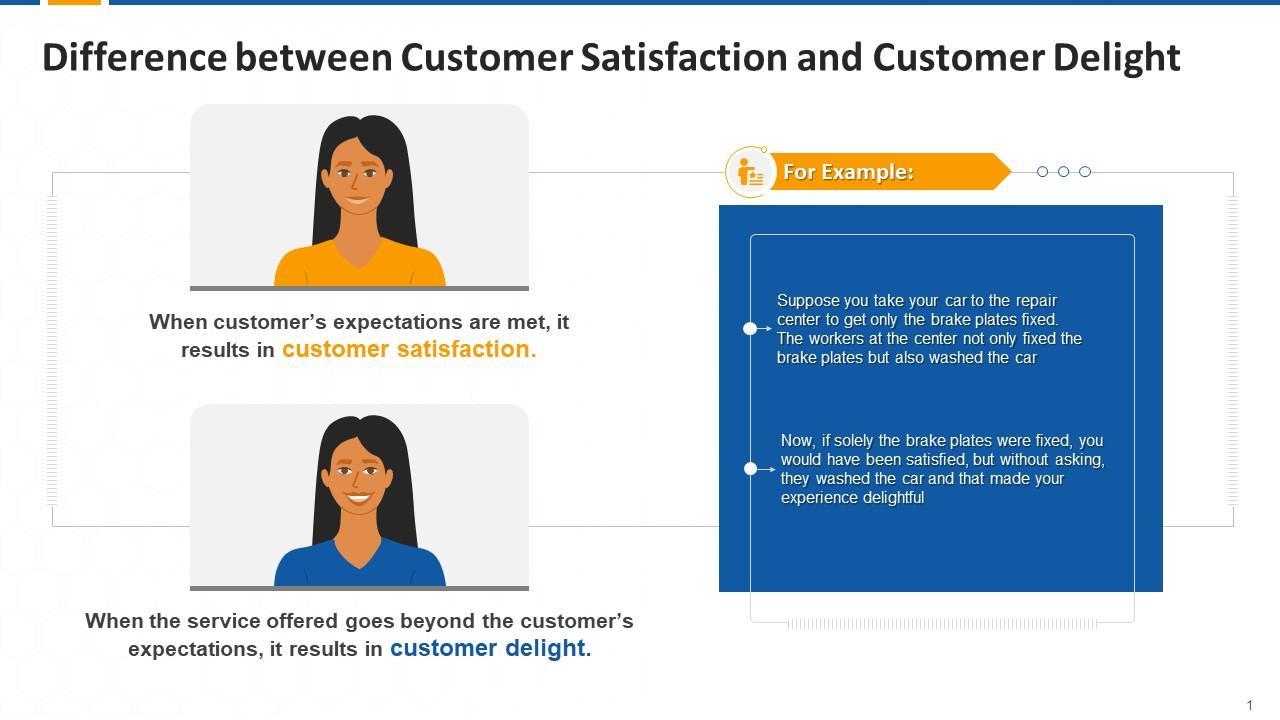 Difference between Customer Satisfaction and Customer Delight

When customer's expectations are met, it results in customer satisfaction.

When the service offered goes beyond the customer's expectations, it results in customer delight.

For Example:

Suppose you take your car to the repair center to get only the brake plates fixed. The workers at the center not only fixed the brake plates but also washed the car

Now, if solely the brake plates were fixed, you would have been satisfied, but without asking, they washed the car and that made your experience delightful

1